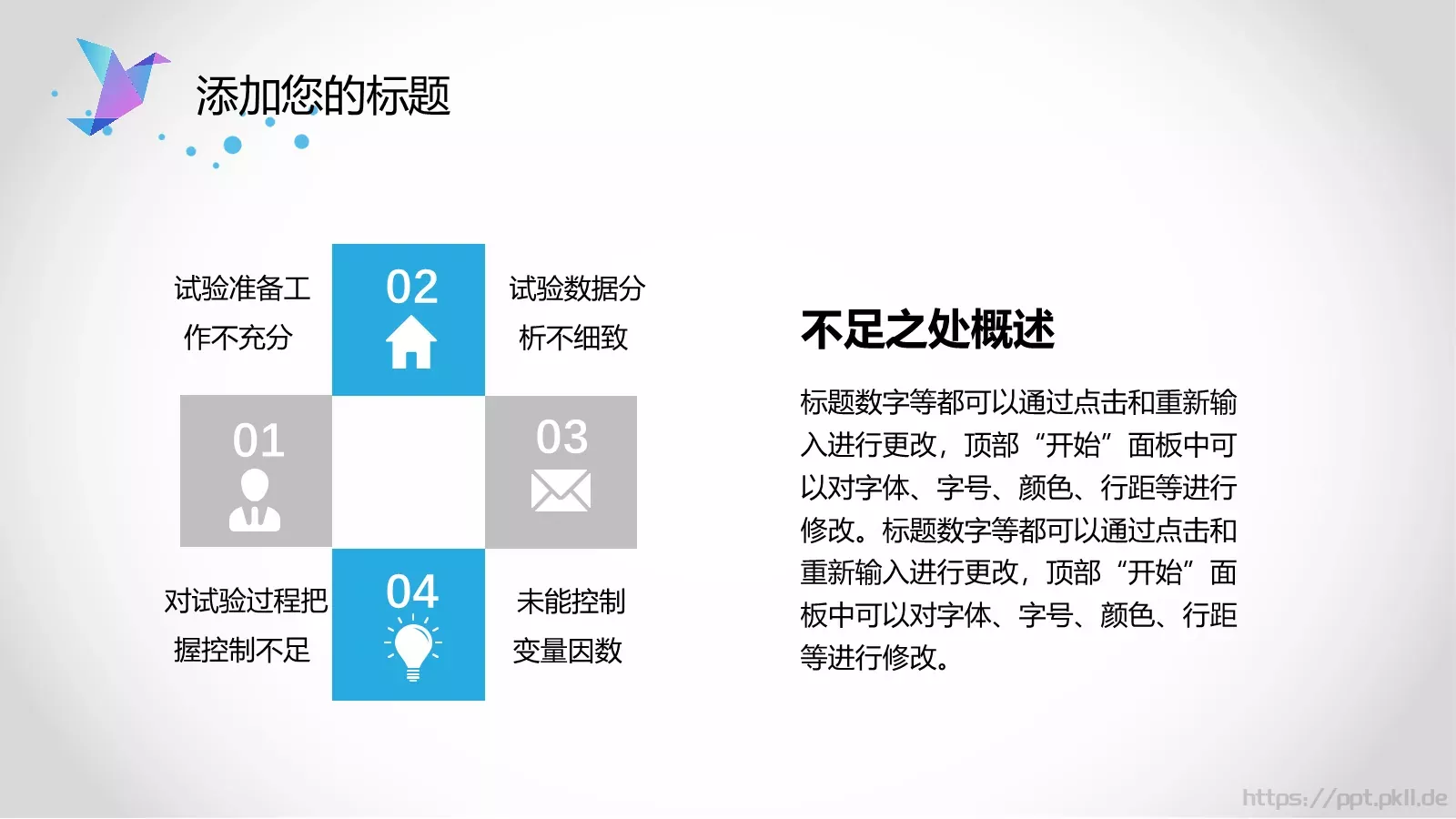 添加您的标题

试验准备工作不充分

02

试验数据分析不细致

01

03

对试验过程把握控制不足

04

未能控制变量因数

不足之处概述

标题数字等都可以通过点击和重新输入进行更改，顶部“开始”面板中可以对字体、字号、颜色、行距等进行修改。标题数字等都可以通过点击和重新输入进行更改，顶部“开始”面板中可以对字体、字号、颜色、行距等进行修改。

https://ppt.pkll.de